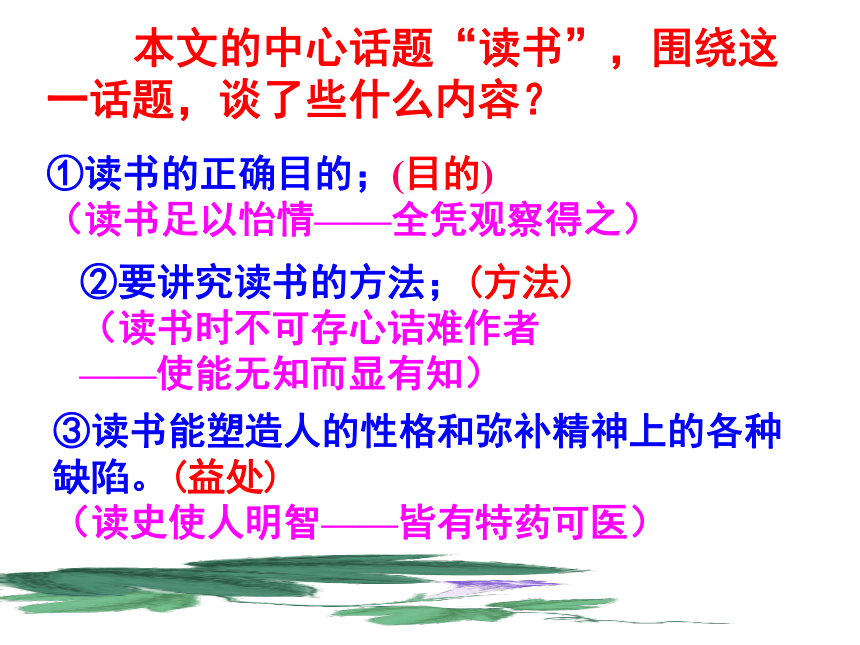 本文的中心话题“读书”，围绕这一话题，谈了些什么内容？

①读书的正确目的；(目的)
（读书足以怡情——全凭观察得之）

②要讲究读书的方法；（方法）
（读书时不可存心诘难作者——使能无知而显有知）

③读书能塑造人的性格和弥补精神上的各种缺陷。（益处）
（读史使人明智——皆有特药可医）